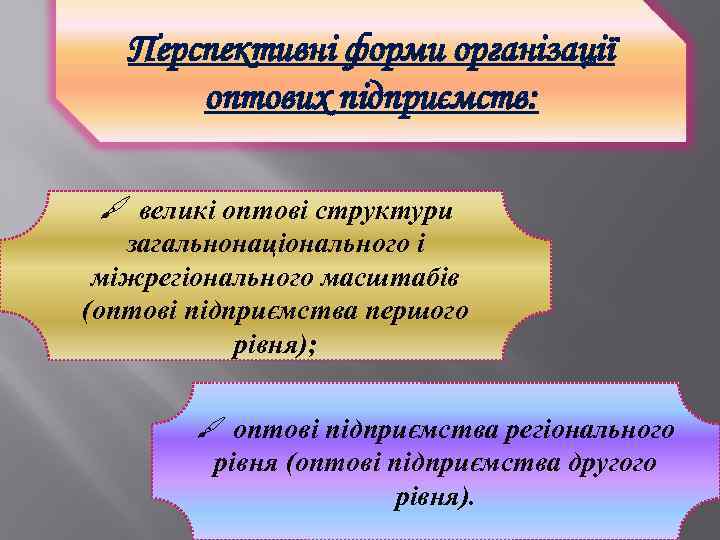 Перспективні форми організації оптових підприємств:

великі оптові структури загальнонаціонального і міжрегіонального масштабів (оптові підприємства першого рівня);

оптові підприємства регіонального рівня (оптові підприємства другого рівня).